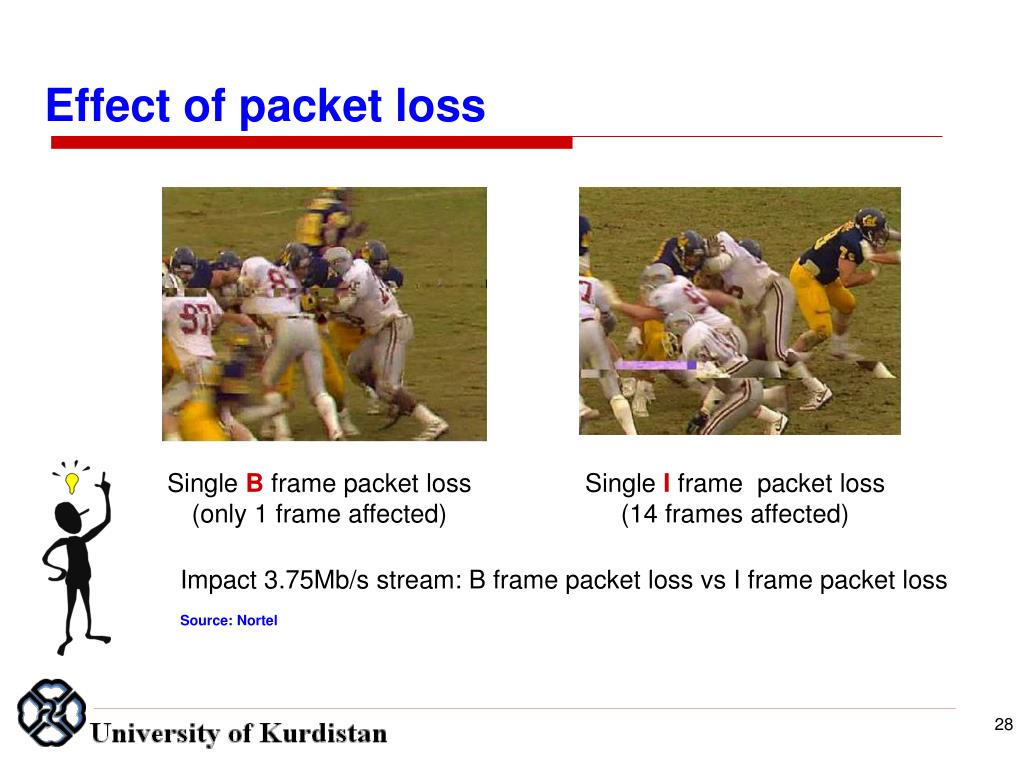 Effect of packet loss

Single B frame packet loss
(only 1 frame affected)

Single I frame packet loss
(14 frames affected)

Impact 3.75Mb/s stream: B frame packet loss vs I frame packet loss

Source: Nortel

University of Kurdistan

28